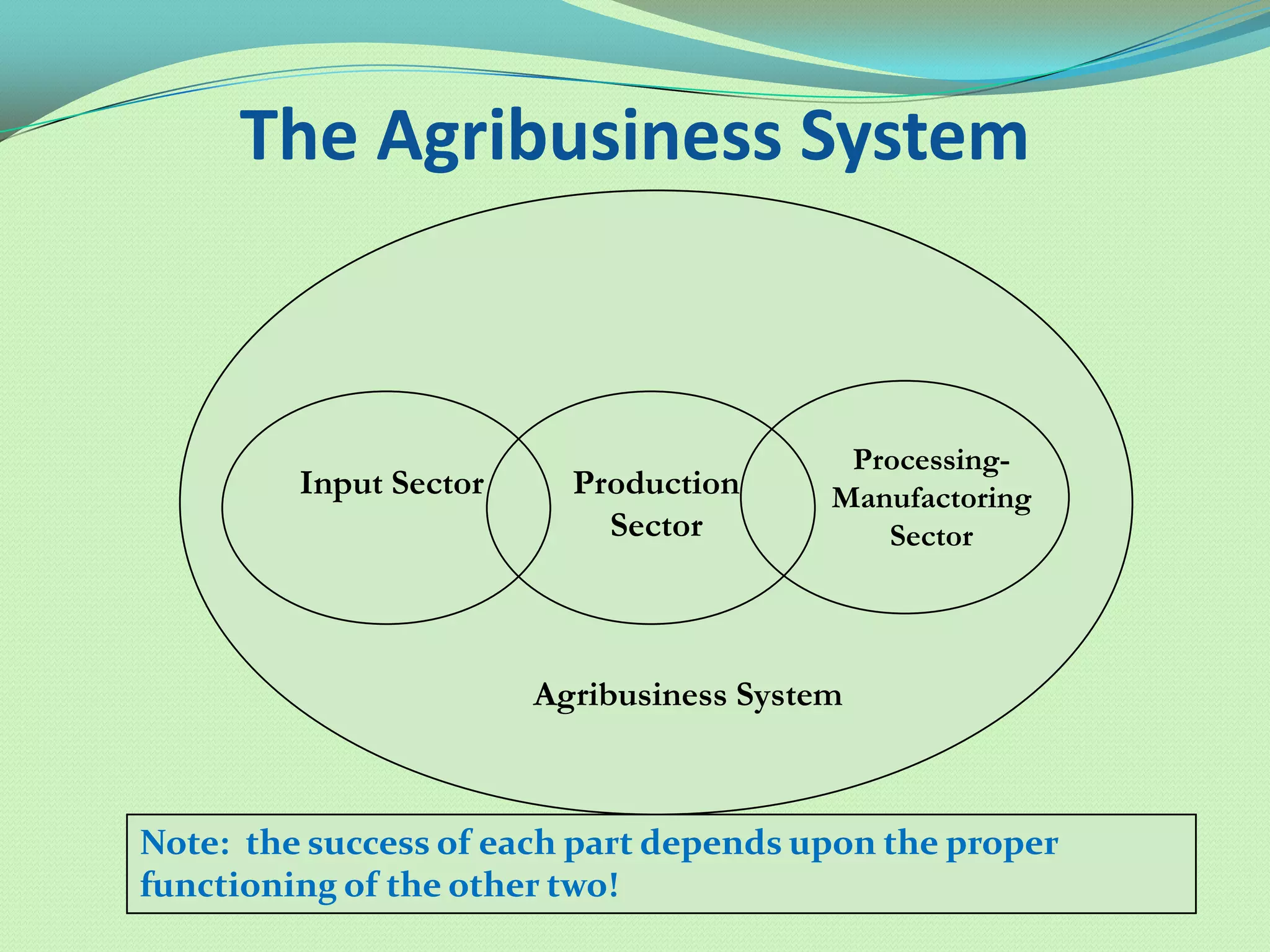 The Agribusiness System

Input Sector

Production Sector

Processing-Manufactoring Sector

Agribusiness System

Note: the success of each part depends upon the proper functioning of the other two!